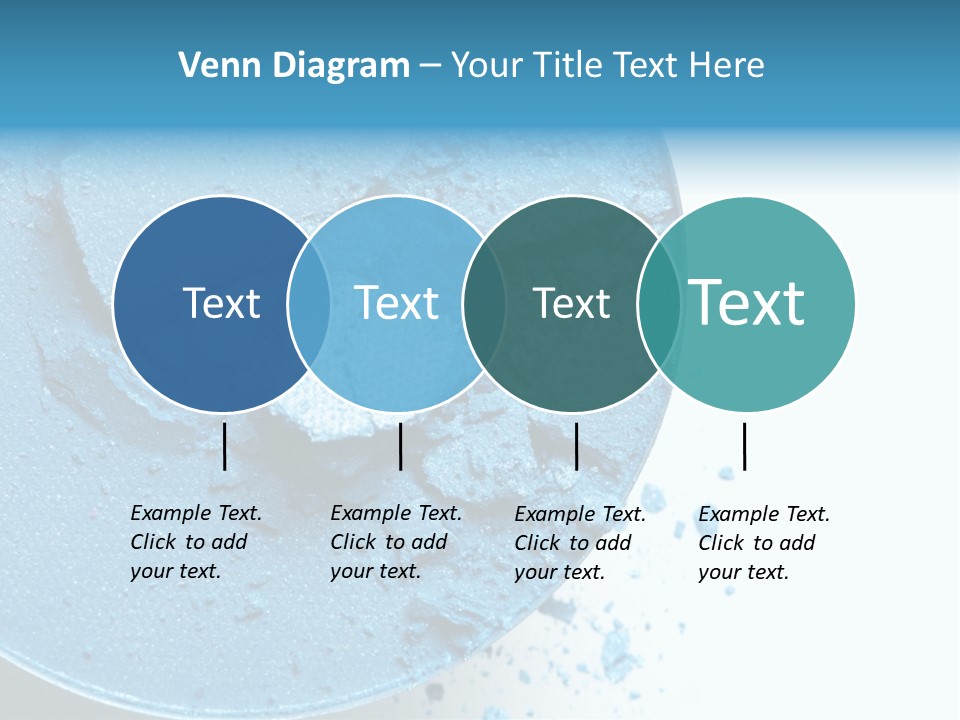 Venn Diagram – Your Title Text Here

Text

Text

Text

Text

Example Text. Click to add your text.

Example Text. Click to add your text.

Example Text. Click to add your text.

Example Text. Click to add your text.